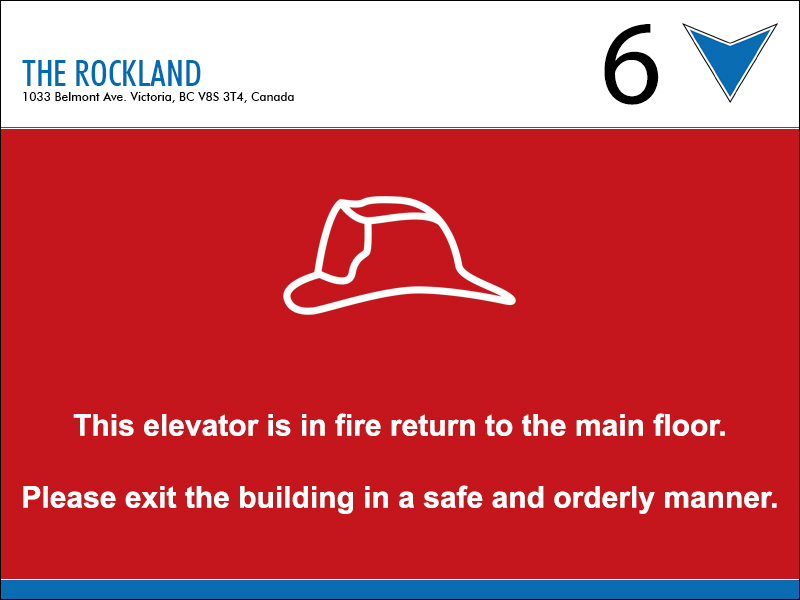 THE ROCKLAND
1033 Belmont Ave. Victoria, BC V8S 3T4, Canada

6

This elevator is in fire return to the main floor.

Please exit the building in a safe and orderly manner.